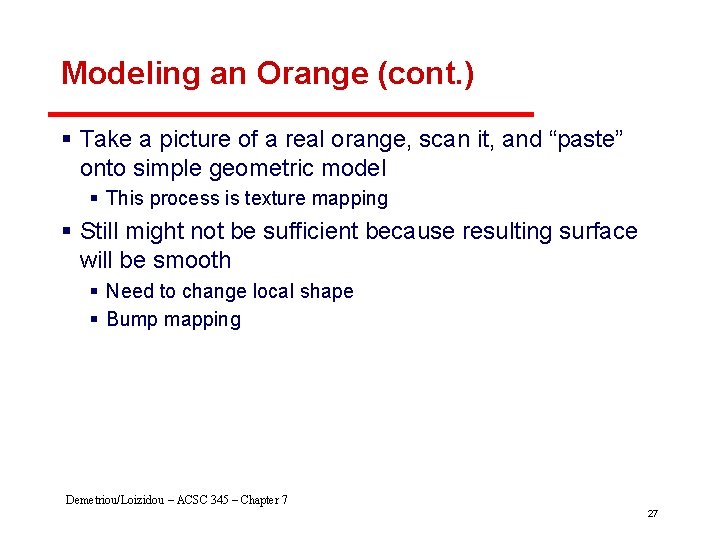 Modeling an Orange (cont.)

▪ Take a picture of a real orange, scan it, and “paste” onto simple geometric model
▪ This process is texture mapping
▪ Still might not be sufficient because resulting surface will be smooth
▪ Need to change local shape
▪ Bump mapping

Demetriou/Loizidou – ACSC 345 – Chapter 7

27